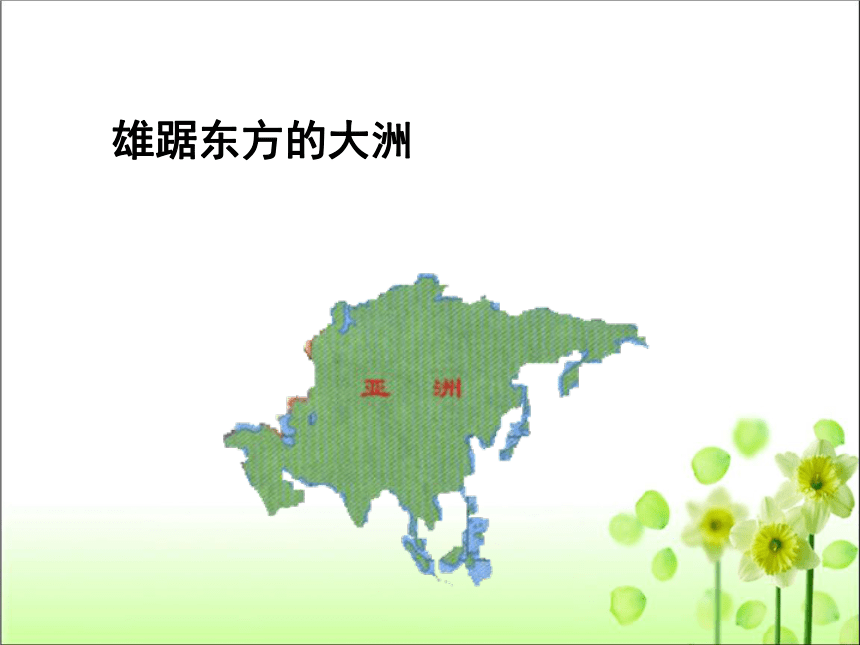 雄踞东方的大洲

亚 洲